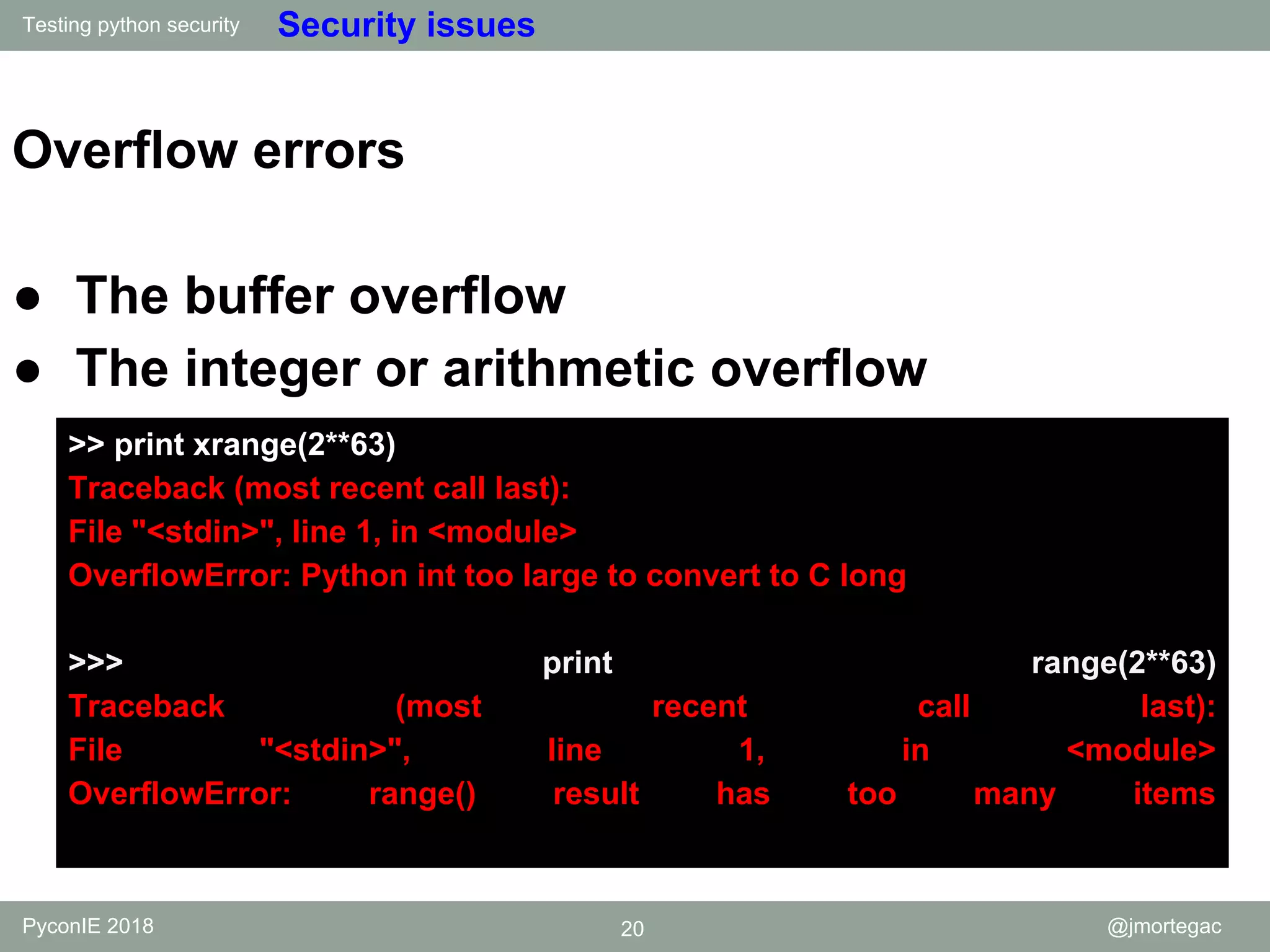 Testing python security Security issues

Overflow errors

● The buffer overflow
● The integer or arithmetic overflow

>> print xrange(2**63)
Traceback (most recent call last):
File "<stdin>", line 1, in <module>
OverflowError: Python int too large to convert to C long

>>> print range(2**63)
Traceback (most recent call last):
File "<stdin>", line 1, in <module>
OverflowError: range() result has too many items

PyconIE 2018 20 @jmortegac